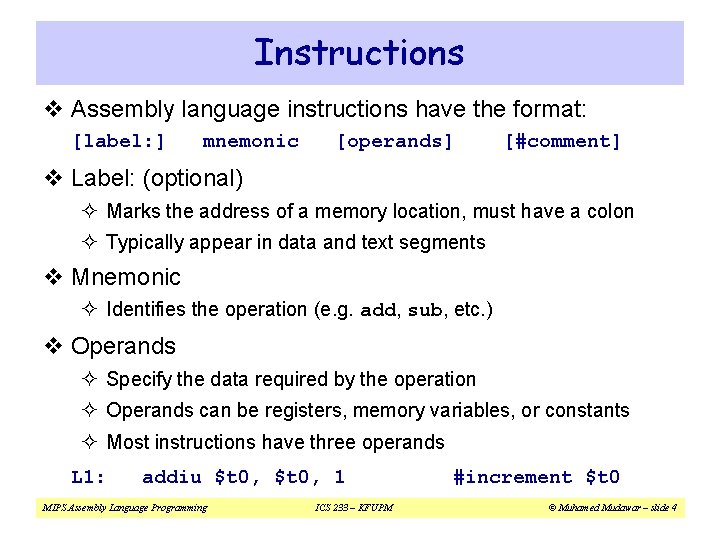 Instructions

❖ Assembly language instructions have the format:

[label:] mnemonic [operands] [#comment]

❖ Label: (optional)

✧ Marks the address of a memory location, must have a colon

✧ Typically appear in data and text segments

❖ Mnemonic

✧ Identifies the operation (e.g. add, sub, etc.)

❖ Operands

✧ Specify the data required by the operation

✧ Operands can be registers, memory variables, or constants

✧ Most instructions have three operands

L1: addiu \$t0, \$t0, 1 #increment \$t0

MIPS Assembly Language Programming ICS 233 – KFUPM © Muhamed Mudawar – slide 4